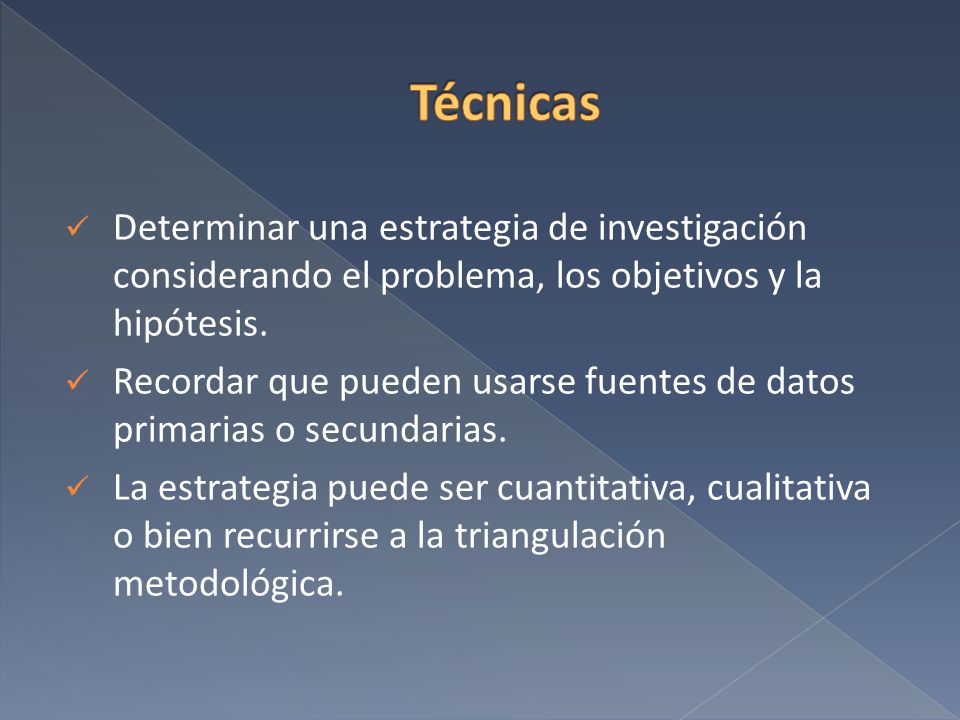 Técnicas

✓ Determinar una estrategia de investigación considerando el problema, los objetivos y la hipótesis.

✓ Recordar que pueden usarse fuentes de datos primarias o secundarias.

✓ La estrategia puede ser cuantitativa, cualitativa o bien recurrirse a la triangulación metodológica.